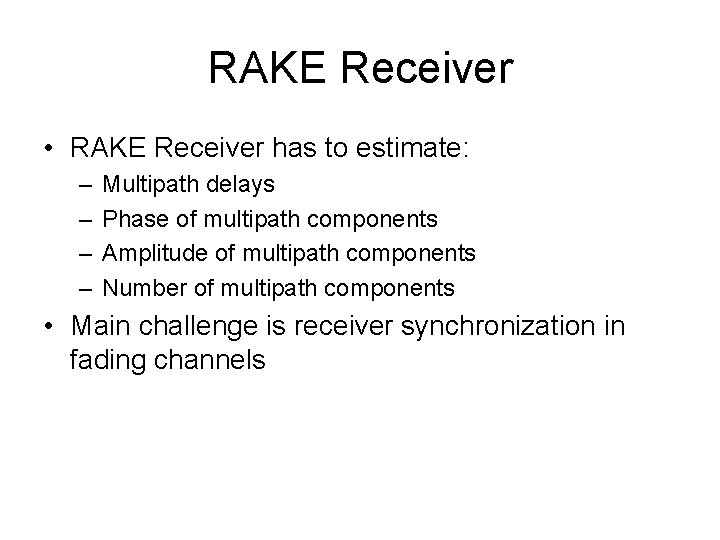 RAKE Receiver

• RAKE Receiver has to estimate:
– Multipath delays
– Phase of multipath components
– Amplitude of multipath components
– Number of multipath components

• Main challenge is receiver synchronization in fading channels